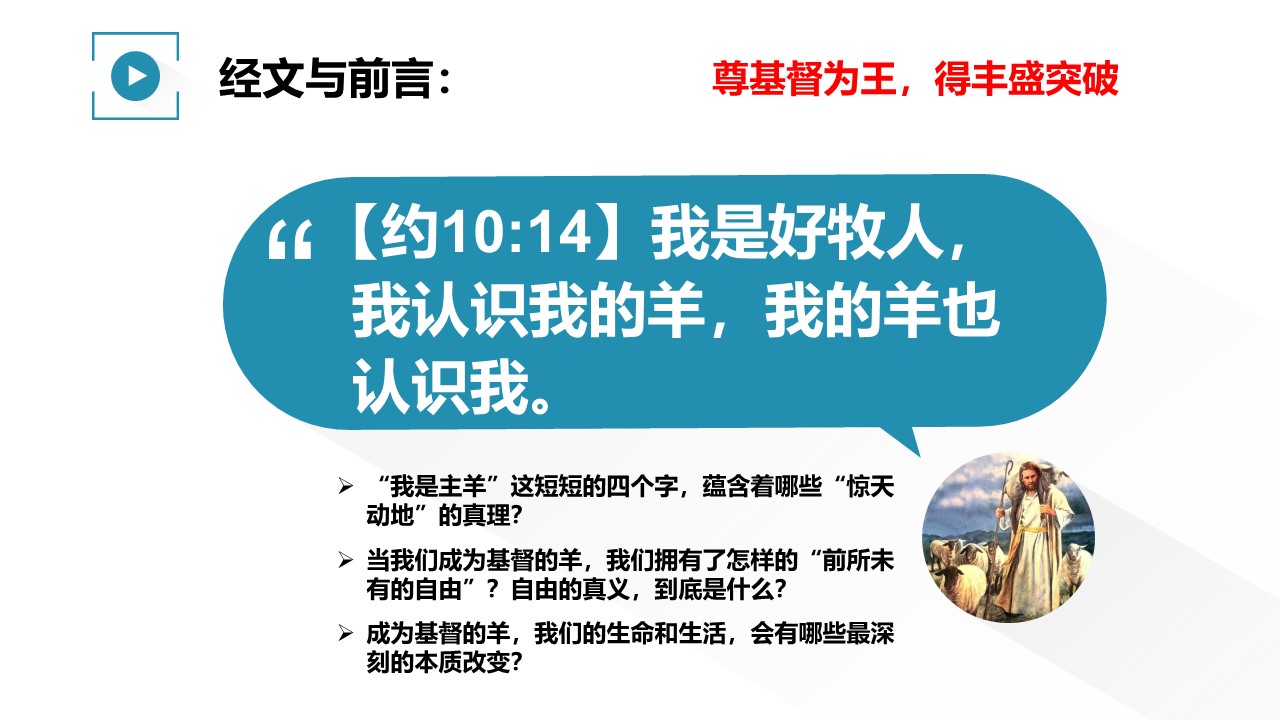 经文与前言：

尊基督为王，得丰盛突破

“【约10:14】我是好牧人，我认识我的羊，我的羊也认识我。

➢ “我是主羊”这短短的四个字，蕴含着哪些“惊天动地”的真理？

➢ 当我们成为基督的羊，我们拥有了怎样的“前所未有的自由”？自由的真义，到底是什么？

➢ 成为基督的羊，我们的生命和生活，会有哪些最深刻的本质改变？